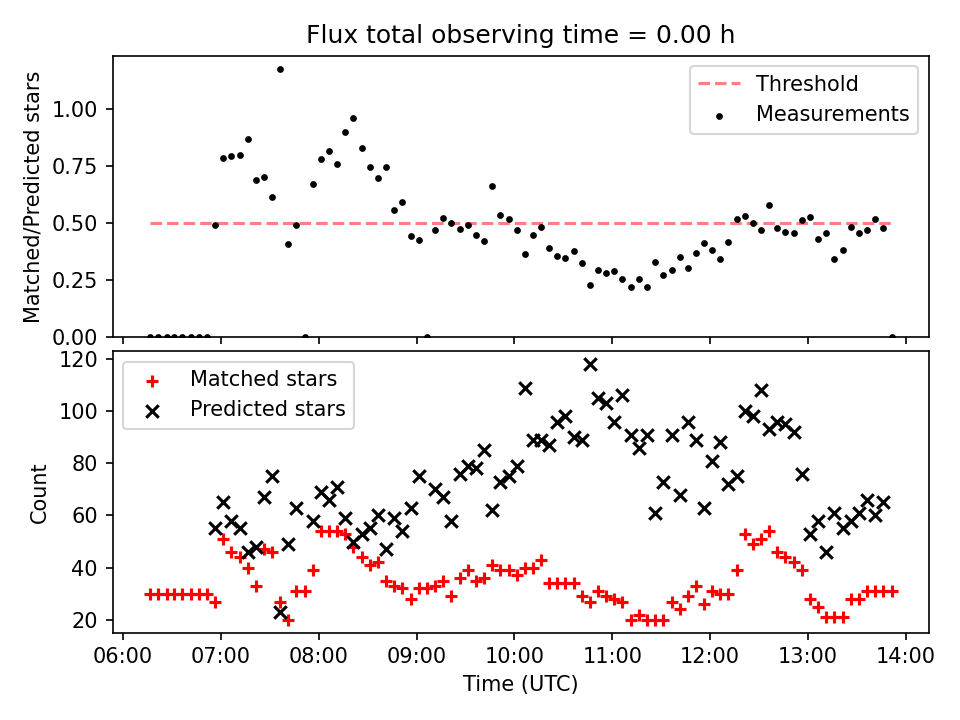 Flux total observing time = 0.00 h

Matched/Predicted stars

1.00
0.75
0.50
0.25
0.00

Threshold
Measurements

Count

120
100
80
60
40
20

Matched stars
Predicted stars

06:00 07:00 08:00 09:00 10:00 11:00 12:00 13:00 14:00
Time (UTC)